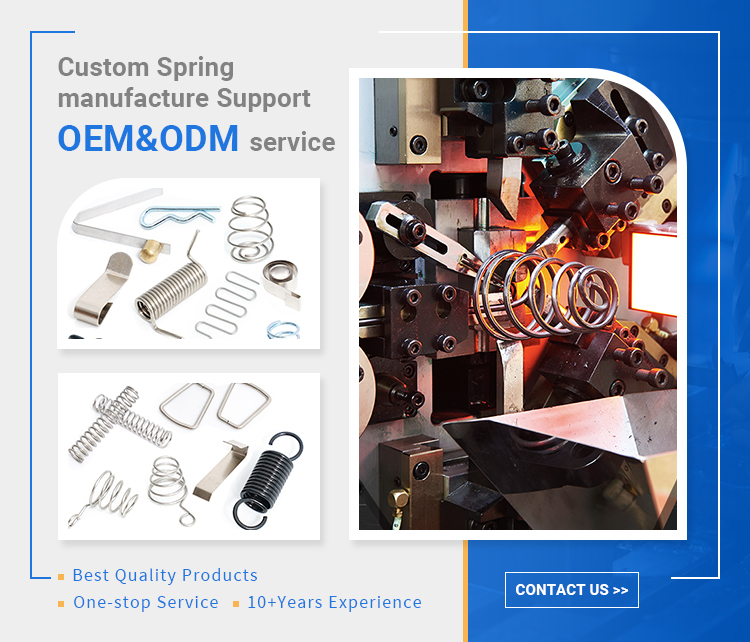 Custom Spring manufacture Support

OEM&ODM service

Best Quality Products

One-stop Service

10+Years Experience

CONTACT US >>